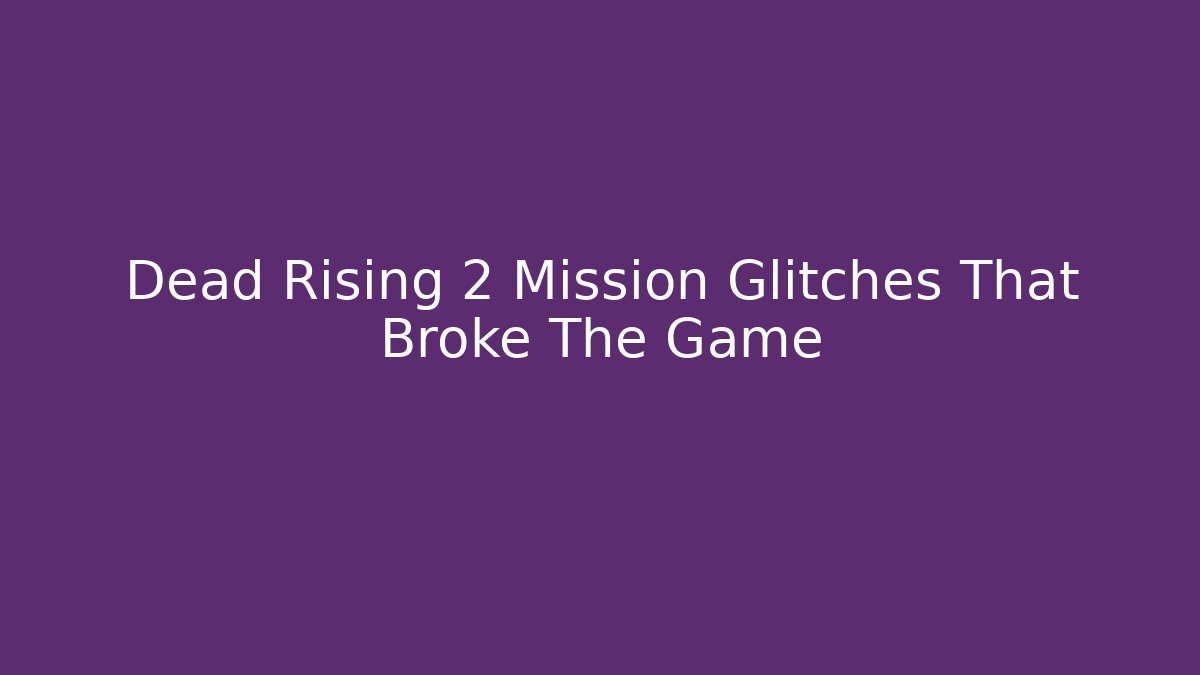 Dead Rising 2 Mission Glitches That Broke The Game